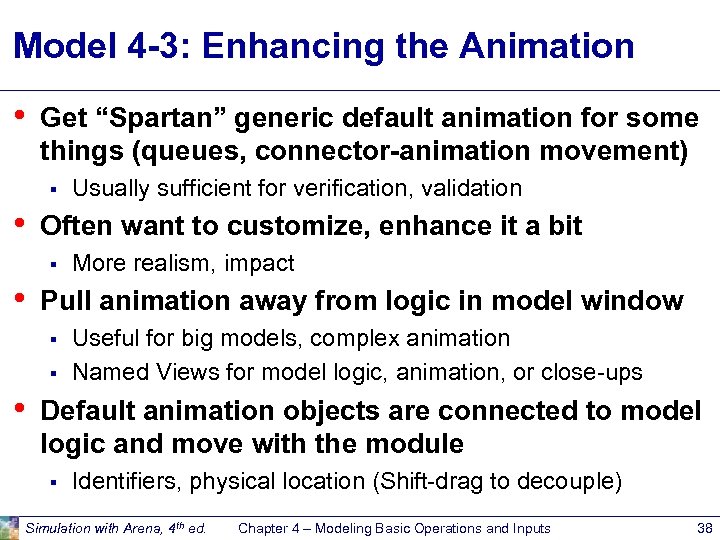 Model 4-3: Enhancing the Animation

• Get “Spartan” generic default animation for some things (queues, connector-animation movement)
  ▪ Usually sufficient for verification, validation
• Often want to customize, enhance it a bit
  ▪ More realism, impact
• Pull animation away from logic in model window
  ▪ Useful for big models, complex animation
  ▪ Named Views for model logic, animation, or close-ups
• Default animation objects are connected to model logic and move with the module
  ▪ Identifiers, physical location (Shift-drag to decouple)

Simulation with Arena, 4$^{th}$ ed. Chapter 4 – Modeling Basic Operations and Inputs 38